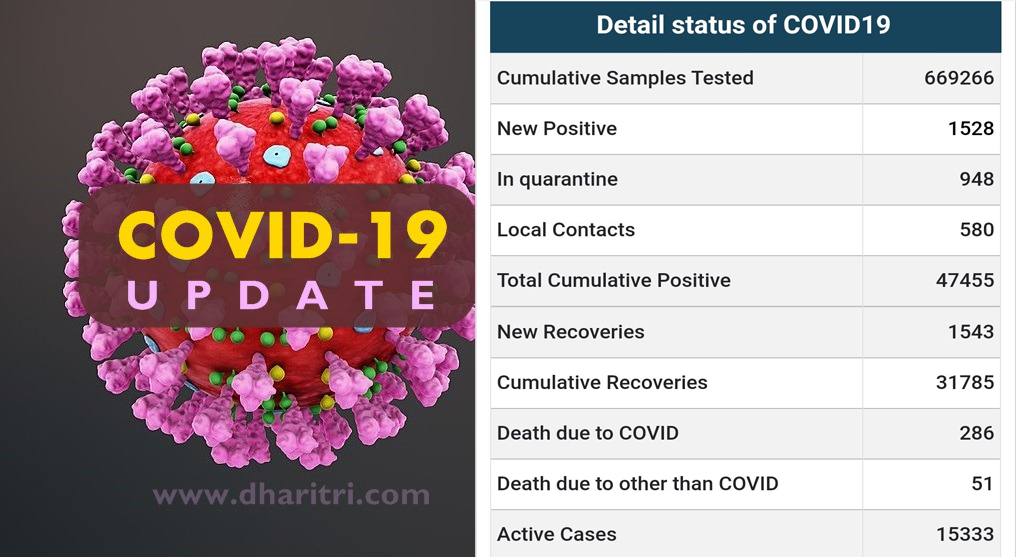 COVID-19
UPDATE

www.dharitri.com

| Detail status of COVID19 | |
|---|---|
| Cumulative Samples Tested | 669266 |
| New Positive | 1528 |
| In quarantine | 948 |
| Local Contacts | 580 |
| Total Cumulative Positive | 47455 |
| New Recoveries | 1543 |
| Cumulative Recoveries | 31785 |
| Death due to COVID | 286 |
| Death due to other than COVID | 51 |
| Active Cases | 15333 |